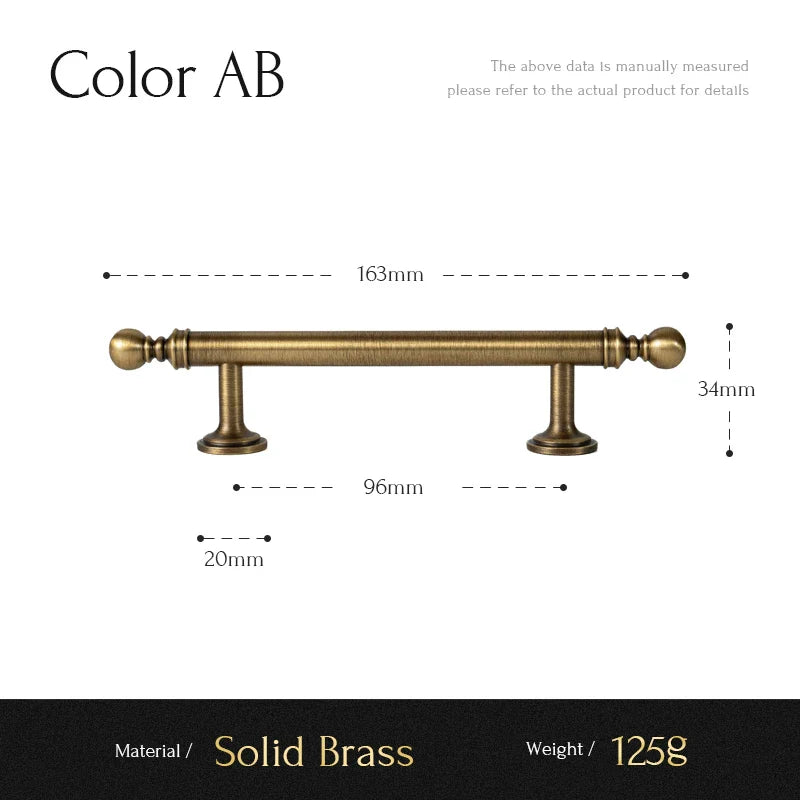 Color AB

The above data is manually measured
please refer to the actual product for details

163mm

34mm

96mm

20mm

Material / Solid Brass Weight / 125g